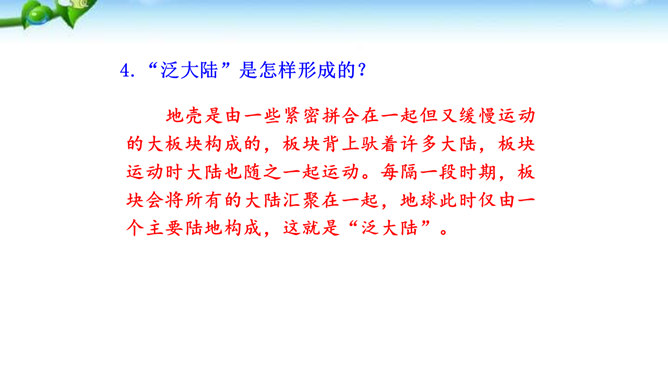 4.“泛大陆”是怎样形成的?

地壳是由一些紧密拼合在一起但又缓慢运动的大板块构成的，板块背上驮着许多大陆，板块运动时大陆也随之一起运动。每隔一段时期，板块会将所有的大陆汇聚在一起，地球此时仅由一个主要陆地构成，这就是“泛大陆”。